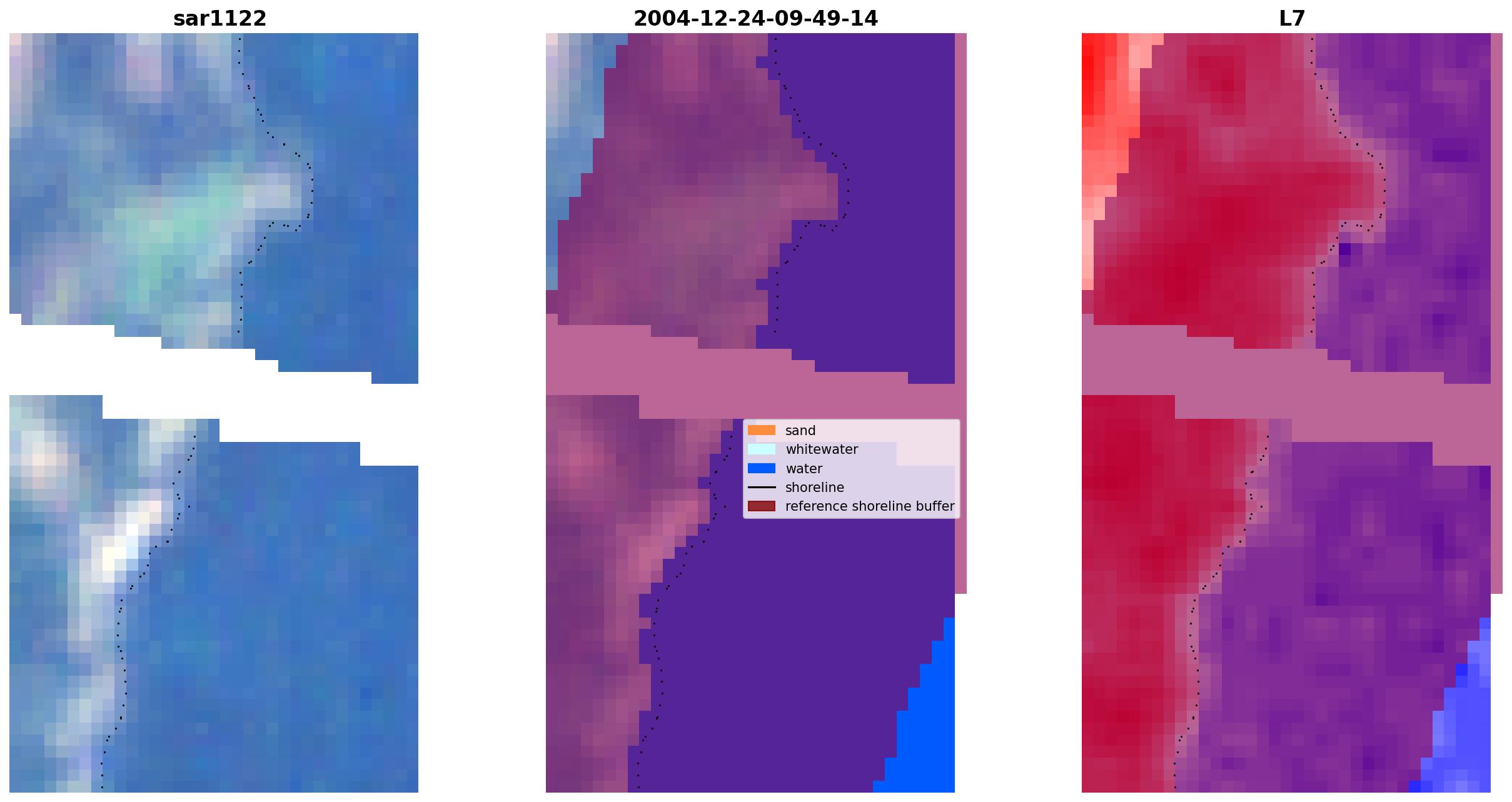 sar1122

2004-12-24-09-49-14

L7

sand
whitewater
water
shoreline
reference shoreline buffer